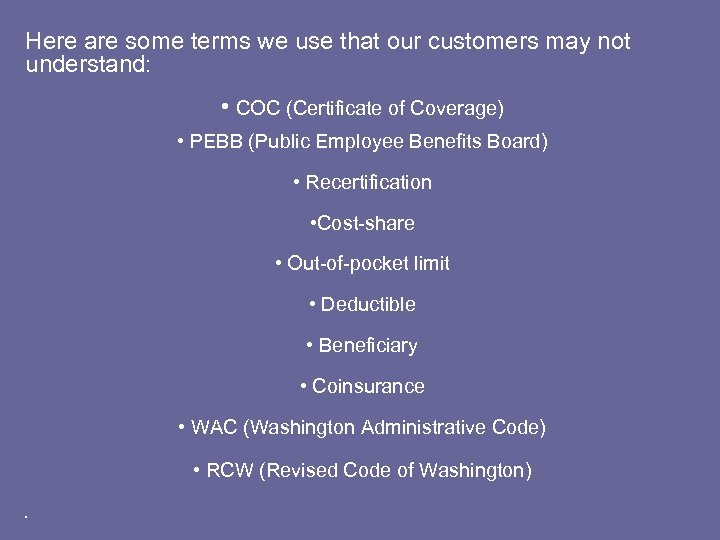 Here are some terms we use that our customers may not understand:

• COC (Certificate of Coverage)

• PEBB (Public Employee Benefits Board)

• Recertification

•Cost-share

• Out-of-pocket limit

• Deductible

• Beneficiary

• Coinsurance

• WAC (Washington Administrative Code)

• RCW (Revised Code of Washington)

.